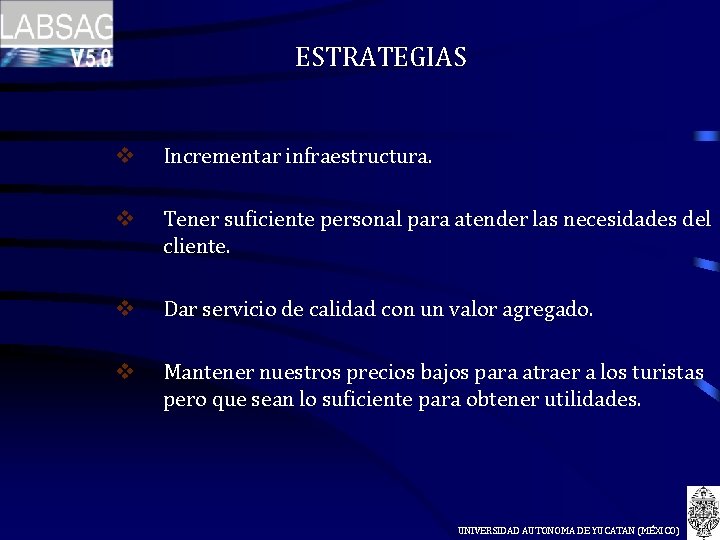 LABSAG V5.0

ESTRATEGIAS

❖ Incrementar infraestructura.

❖ Tener suficiente personal para atender las necesidades del cliente.

❖ Dar servicio de calidad con un valor agregado.

❖ Mantener nuestros precios bajos para atraer a los turistas pero que sean lo suficiente para obtener utilidades.

UNIVERSIDAD AUTONOMA DE YUCATAN (MÉXICO)